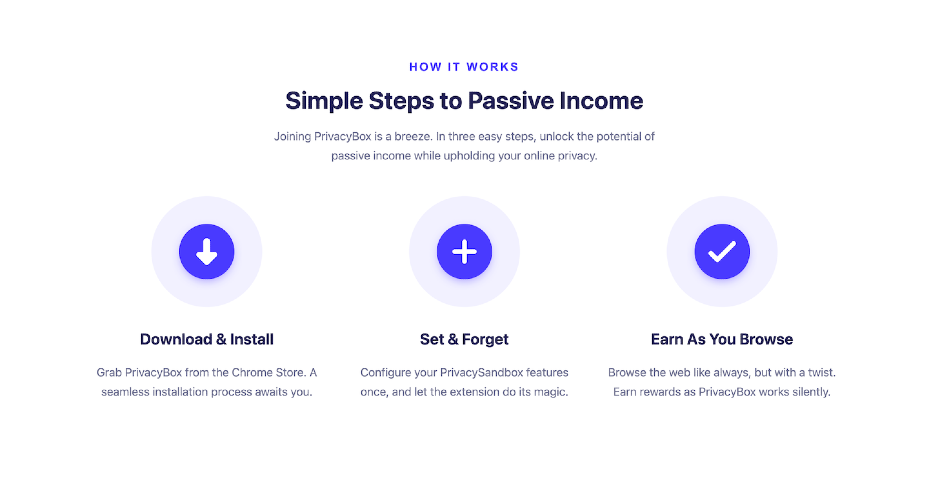 HOW IT WORKS

Simple Steps to Passive Income

Joining PrivacyBox is a breeze. In three easy steps, unlock the potential of passive income while upholding your online privacy.

Download & Install

Grab PrivacyBox from the Chrome Store. A seamless installation process awaits you.

Set & Forget

Configure your PrivacySandbox features once, and let the extension do its magic.

Earn As You Browse

Browse the web like always, but with a twist. Earn rewards as PrivacyBox works silently.